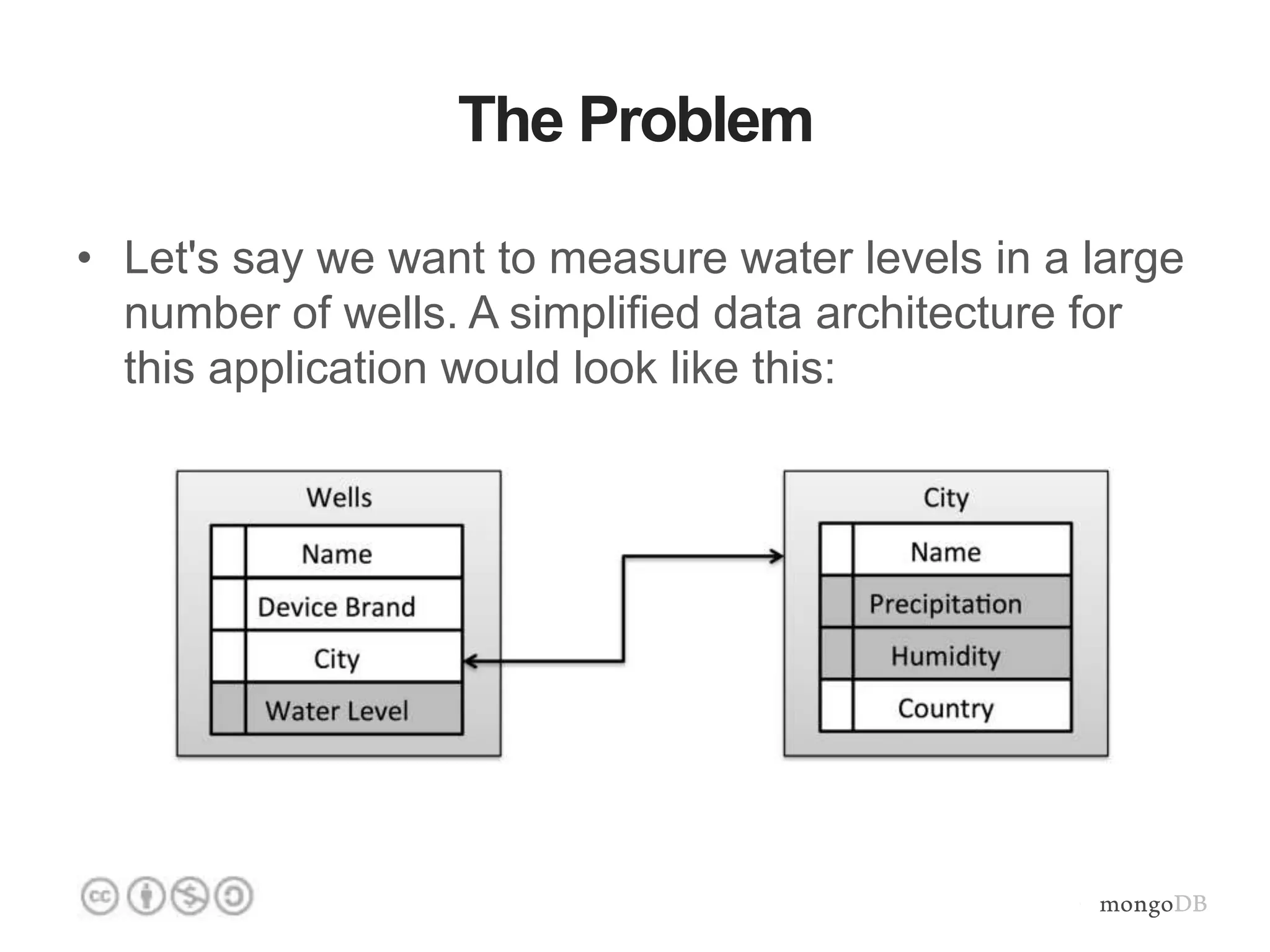 The Problem

• Let's say we want to measure water levels in a large number of wells. A simplified data architecture for this application would look like this:

Wells
Name
Device Brand
City
Water Level

City
Name
Precipitation
Humidity
Country

cc

mongoDB